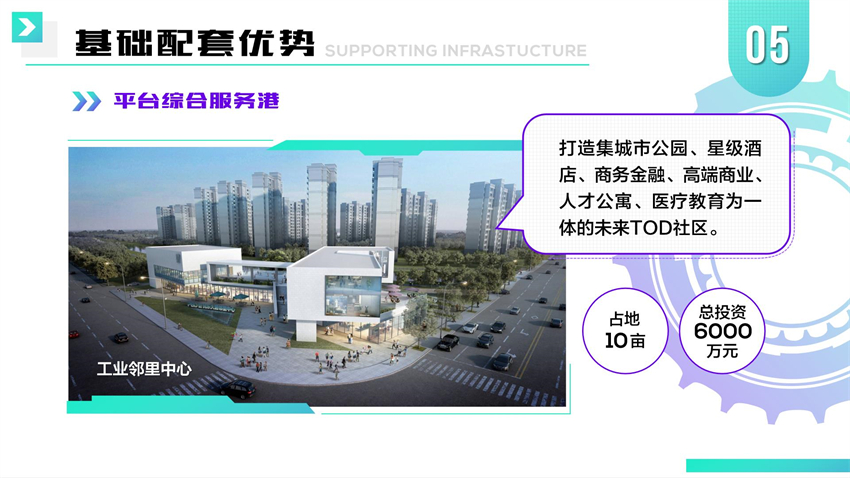 基础配套优势 SUPPORTING INFRASTUCTURE

05

平台综合服务港

打造集城市公园、星级酒店、商务金融、高端商业、人才公寓、医疗教育为一体的未来TOD社区。

工业邻里中心

占地
10亩

总投资
6000
万元